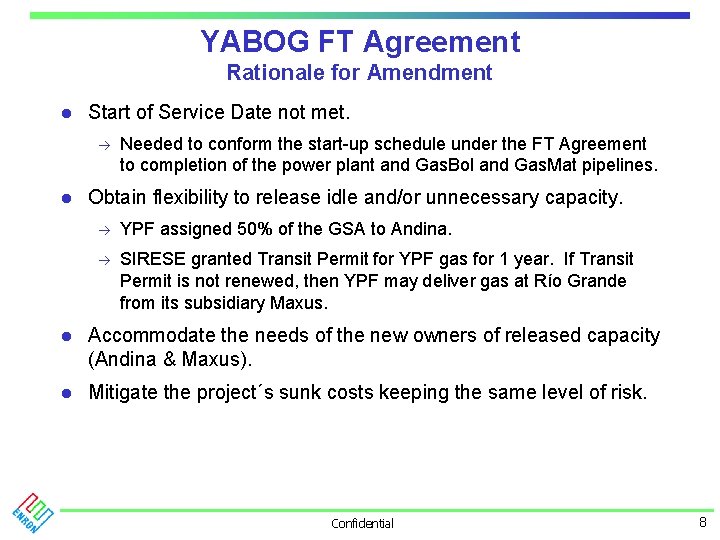 YABOG FT Agreement
Rationale for Amendment

● Start of Service Date not met.

→ Needed to conform the start-up schedule under the FT Agreement to completion of the power plant and GasBol and GasMat pipelines.

● Obtain flexibility to release idle and/or unnecessary capacity.

→ YPF assigned 50% of the GSA to Andina.

→ SIRESE granted Transit Permit for YPF gas for 1 year. If Transit Permit is not renewed, then YPF may deliver gas at Río Grande from its subsidiary Maxus.

● Accommodate the needs of the new owners of released capacity (Andina & Maxus).

● Mitigate the project´s sunk costs keeping the same level of risk.

ENRON

Confidential

8